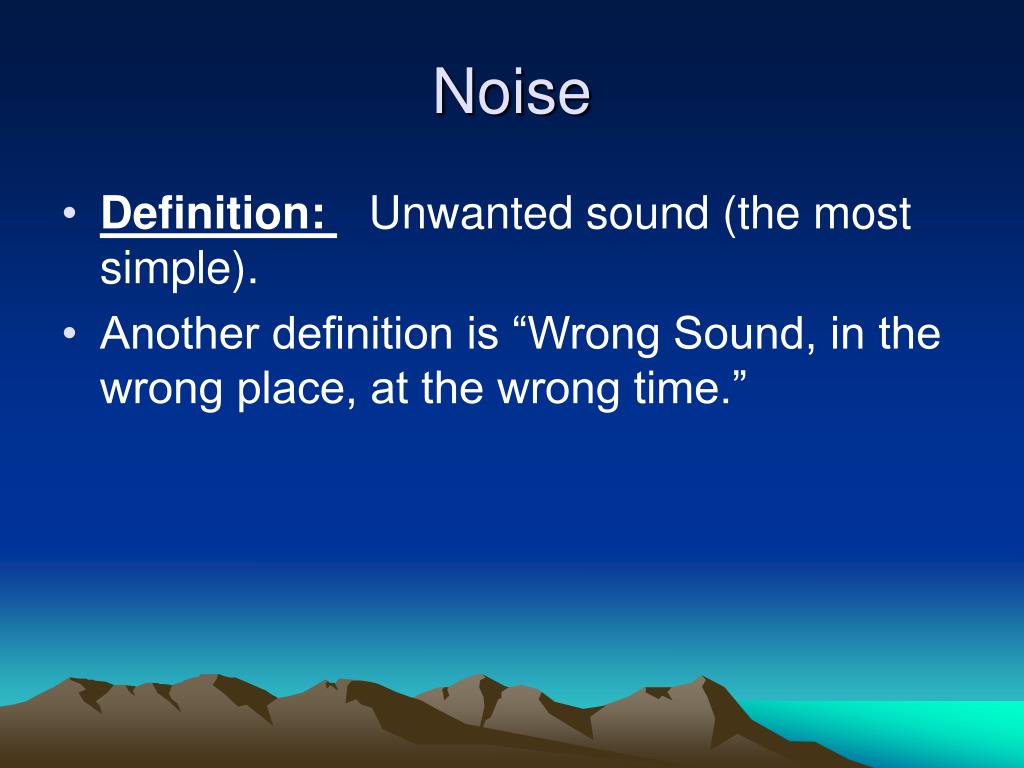 Noise

• Definition: Unwanted sound (the most simple).
• Another definition is “Wrong Sound, in the wrong place, at the wrong time.”